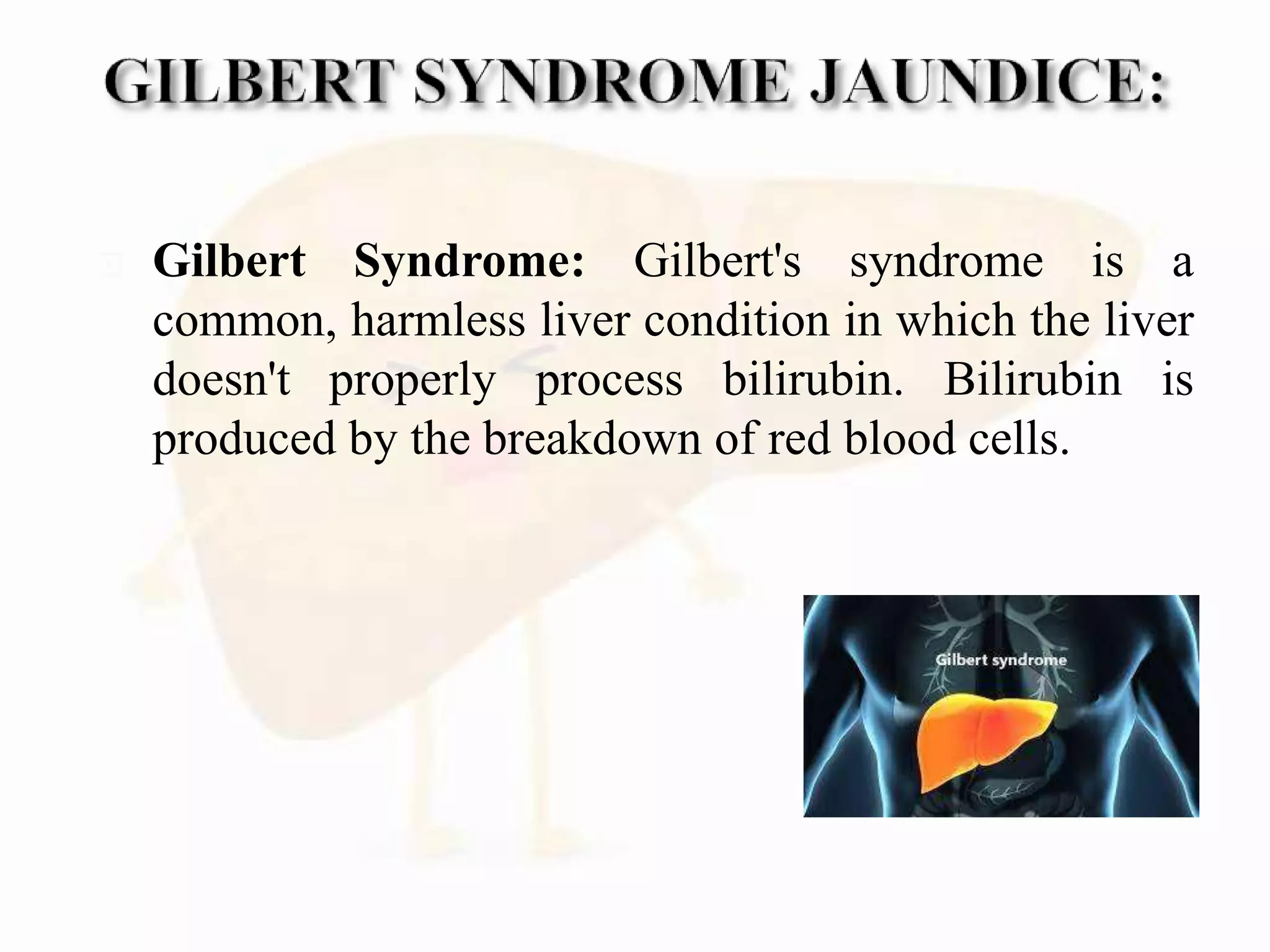 GILBERT SYNDROME JAUNDICE:

Gilbert Syndrome: Gilbert's syndrome is a common, harmless liver condition in which the liver doesn't properly process bilirubin. Bilirubin is produced by the breakdown of red blood cells.

Gilbert syndrome